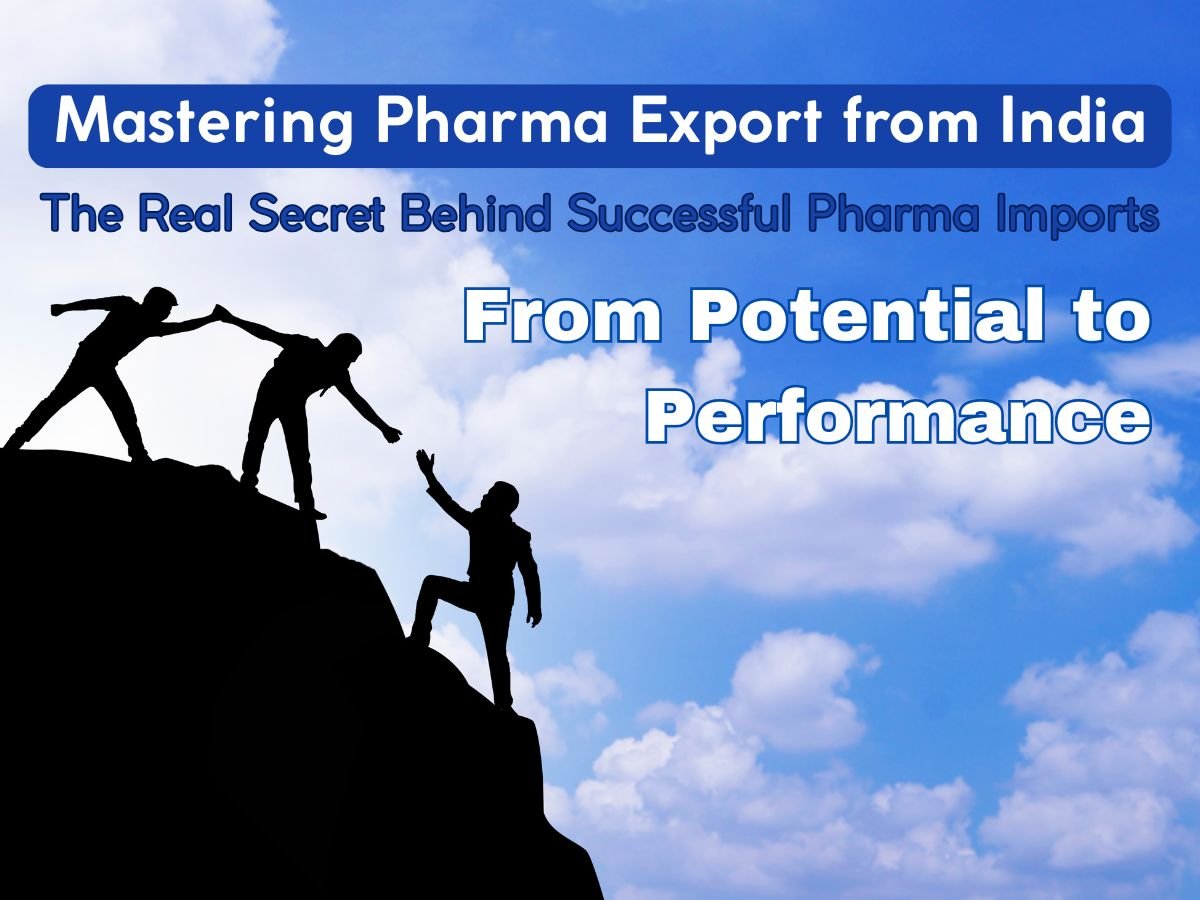 Mastering Pharma Export from India

The Real Secret Behind Successful Pharma Imports

From Potential to Performance